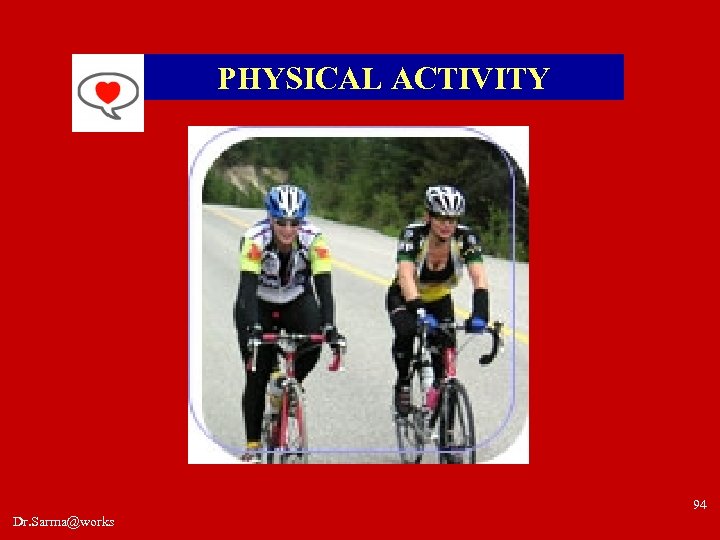 PHYSICAL ACTIVITY

94

Dr.Sarma@works